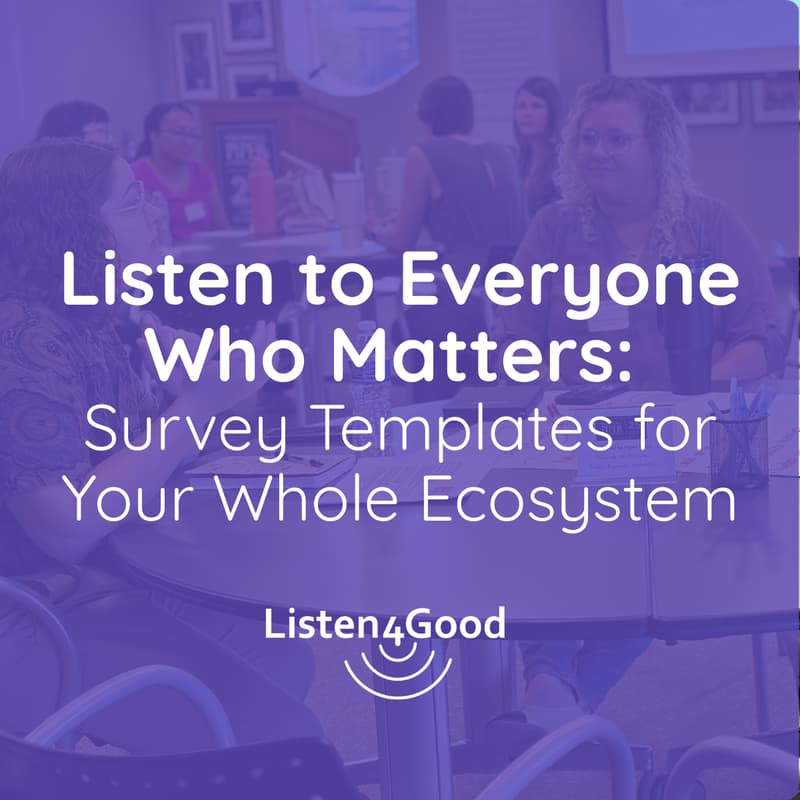 Listen to Everyone Who Matters:
Survey Templates for Your Whole Ecosystem

Listen4Good